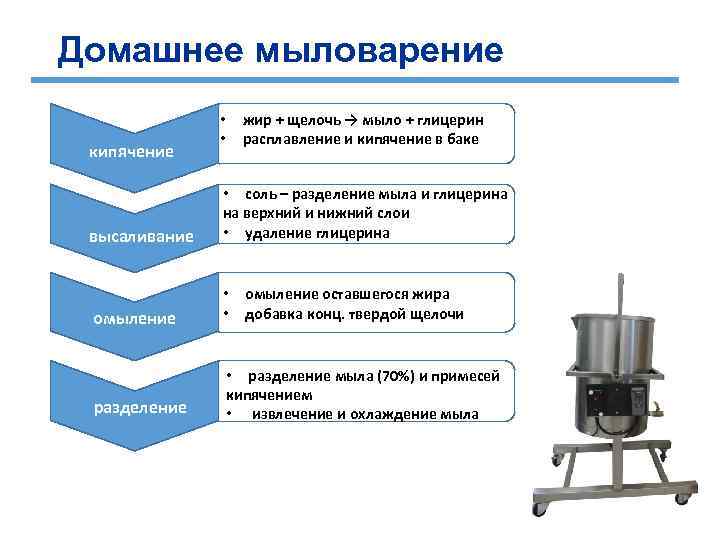 Домашнее мыловарение

кипячение

• жир + щелочь → мыло + глицерин
• расплавление и кипячение в баке

высаливание

• соль – разделение мыла и глицерина на верхний и нижний слои
• удаление глицерина

омыление

• омыление оставшегося жира
• добавка конц. твердой щелочи

разделение

• разделение мыла (70%) и примесей кипячением
• извлечение и охлаждение мыла